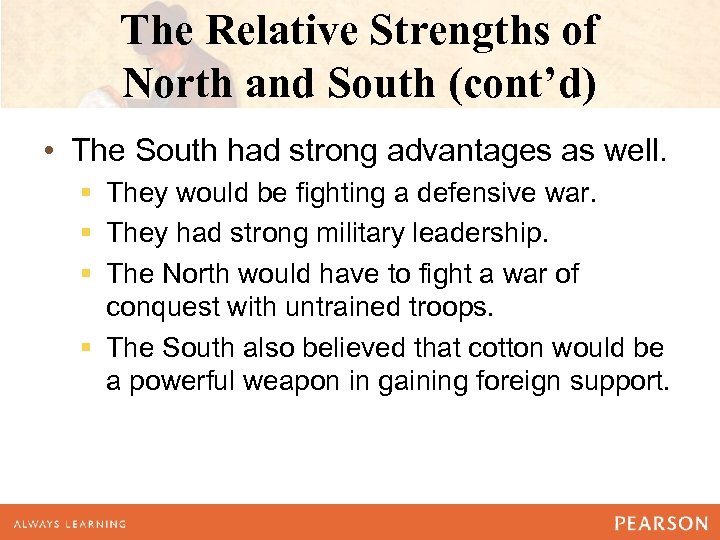 The Relative Strengths of North and South (cont’d)

• The South had strong advantages as well.
 ▪ They would be fighting a defensive war.
 ▪ They had strong military leadership.
 ▪ The North would have to fight a war of conquest with untrained troops.
 ▪ The South also believed that cotton would be a powerful weapon in gaining foreign support.

ALWAYS LEARNING

PEARSON